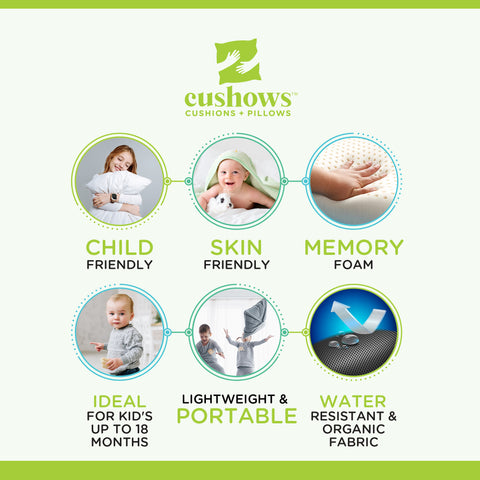 cushows™
CUSHIONS + PILLOWS

CHILD
FRIENDLY

SKIN
FRIENDLY

MEMORY
FOAM

IDEAL
FOR KID'S UP TO 18 MONTHS

LIGHTWEIGHT &
PORTABLE

WATER
RESISTANT & ORGANIC FABRIC